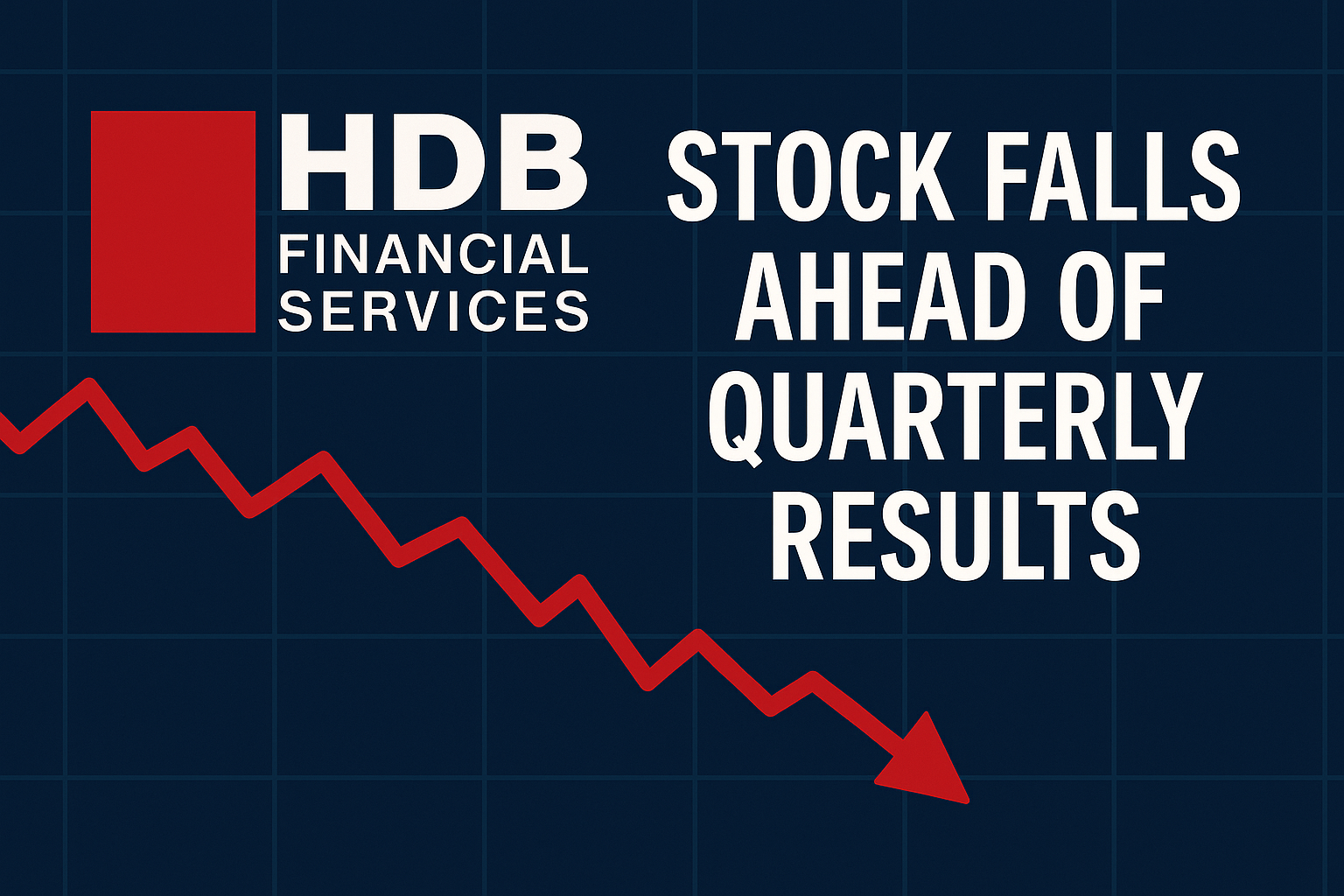 HDB
FINANCIAL
SERVICES

STOCK FALLS AHEAD OF QUARTERLY RESULTS